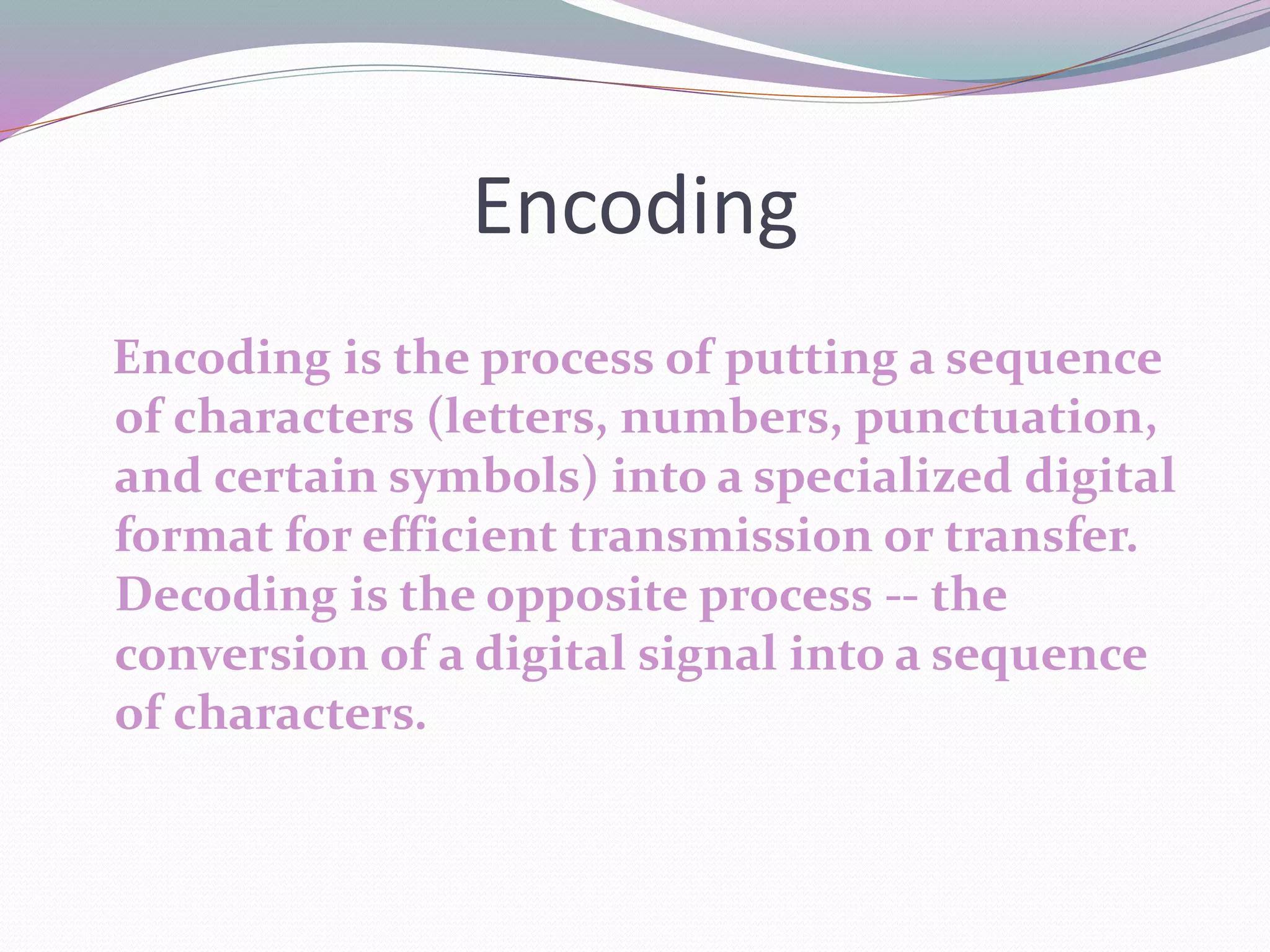 Encoding

Encoding is the process of putting a sequence of characters (letters, numbers, punctuation, and certain symbols) into a specialized digital format for efficient transmission or transfer. Decoding is the opposite process -- the conversion of a digital signal into a sequence of characters.